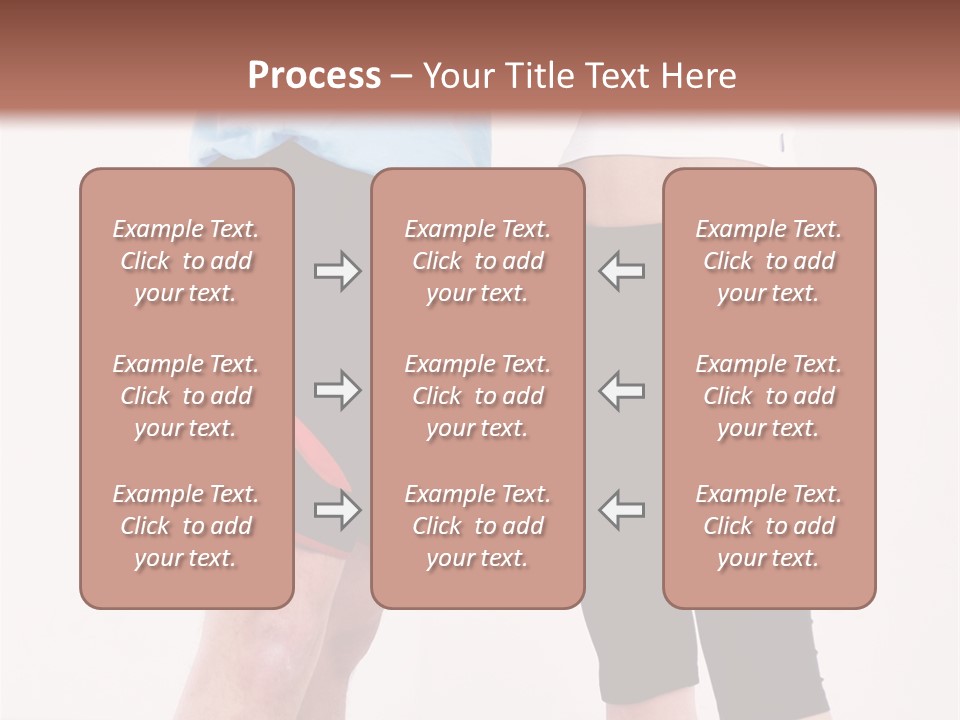 Process – Your Title Text Here

Example Text. Click to add your text.

Example Text. Click to add your text.

Example Text. Click to add your text.

Example Text. Click to add your text.

Example Text. Click to add your text.

Example Text. Click to add your text.

Example Text. Click to add your text.

Example Text. Click to add your text.

Example Text. Click to add your text.